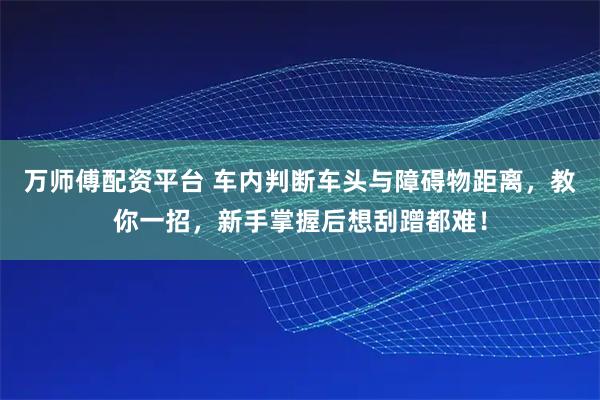 万师傅配资平台 车内判断车头与障碍物距离，教你一招，新手掌握后想刮蹭都难！